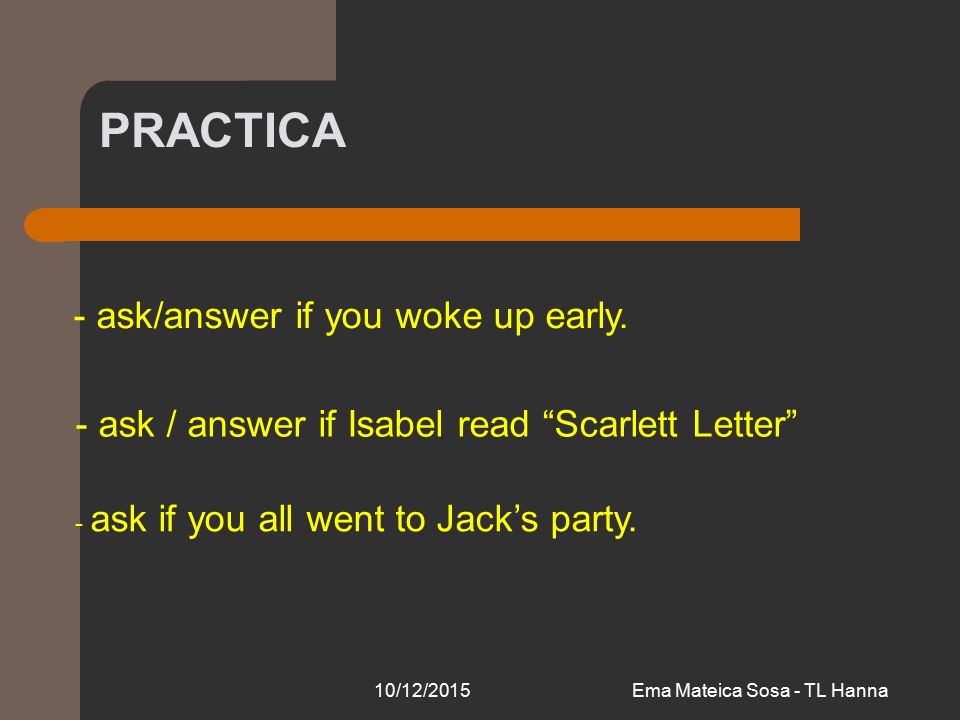 PRACTICA

- ask/answer if you woke up early.

- ask / answer if Isabel read “Scarlett Letter”

- ask if you all went to Jack’s party.

10/12/2015

Ema Mateica Sosa - TL Hanna